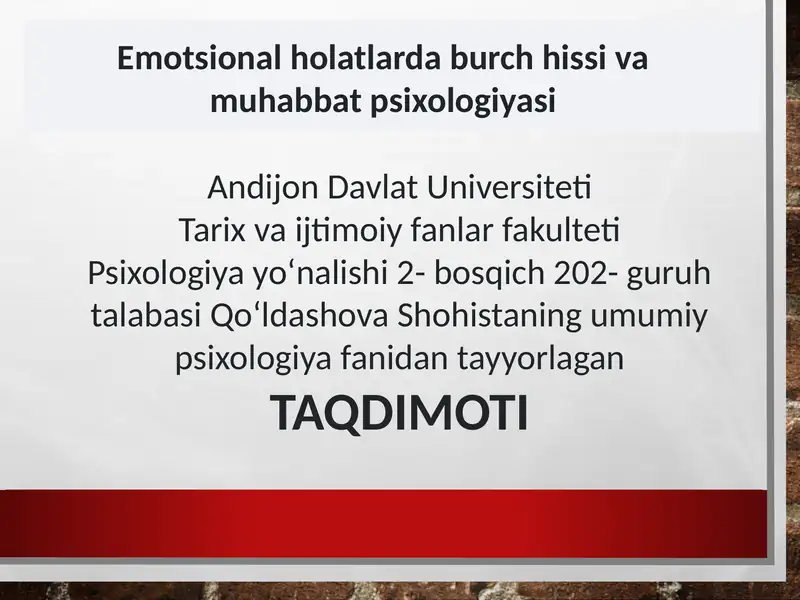 Emotsional holatlarda burch hissi va muhabbat psixologiyasi

Andijon Davlat Universiteti
Tarix va ijtimoiy fanlar fakulteti
Psixologiya yo‘nalishi 2- bosqich 202- guruh talabasi Qo‘ldashova Shohistaning umumiy psixologiya fanidan tayyorlagan

TAQDIMOTI